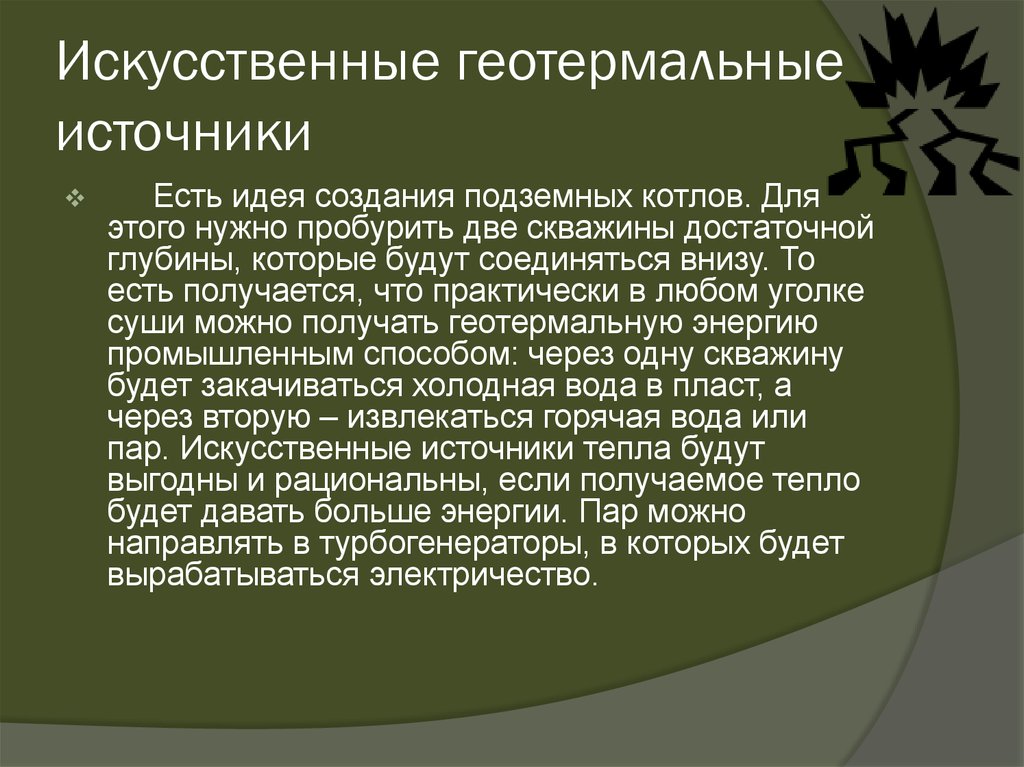 Искусственные геотермальные источники

Есть идея создания подземных котлов. Для этого нужно пробурить две скважины достаточной глубины, которые будут соединяться внизу. То есть получается, что практически в любом уголке суши можно получать геотермальную энергию промышленным способом: через одну скважину будет закачиваться холодная вода в пласт, а через вторую – извлекаться горячая вода или пар. Искусственные источники тепла будут выгодны и рациональны, если получаемое тепло будет давать больше энергии. Пар можно направлять в турбогенераторы, в которых будет вырабатываться электричество.